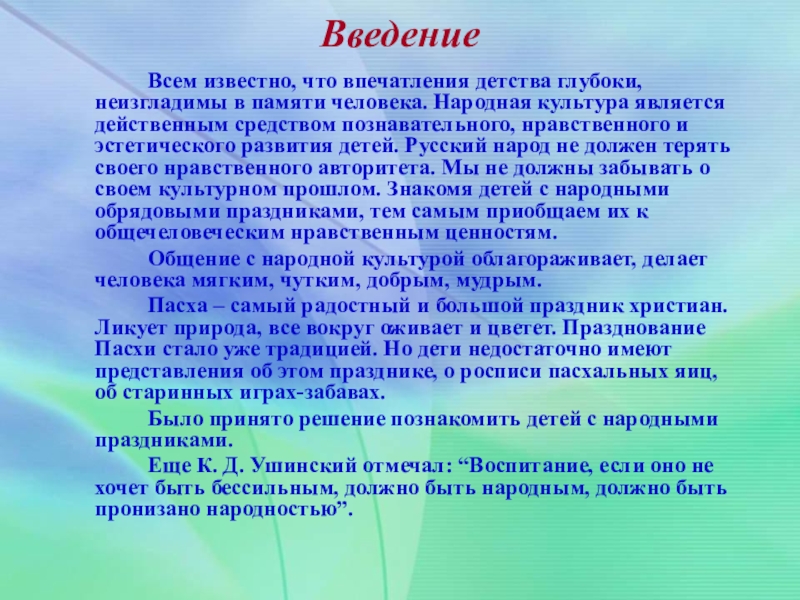 Введение

Всем известно, что впечатления детства глубоки, неизгладимы в памяти человека. Народная культура является действенным средством познавательного, нравственного и эстетического развития детей. Русский народ не должен терять своего нравственного авторитета. Мы не должны забывать о своем культурном прошлом. Знакомя детей с народными обрядовыми праздниками, тем самым приобщаем их к общечеловеческим нравственным ценностям.

Общение с народной культурой облагораживает, делает человека мягким, чутким, добрым, мудрым.

Пасха – самый радостный и большой праздник христиан. Ликует природа, все вокруг оживает и цветет. Празднование Пасхи стало уже традицией. Но дети недостаточно имеют представления об этом празднике, о росписи пасхальных яиц, об старинных играх-забавах.

Было принято решение познакомить детей с народными праздниками.

Еще К. Д. Ушинский отмечал: “Воспитание, если оно не хочет быть бессильным, должно быть народным, должно быть пронизано народностью”.